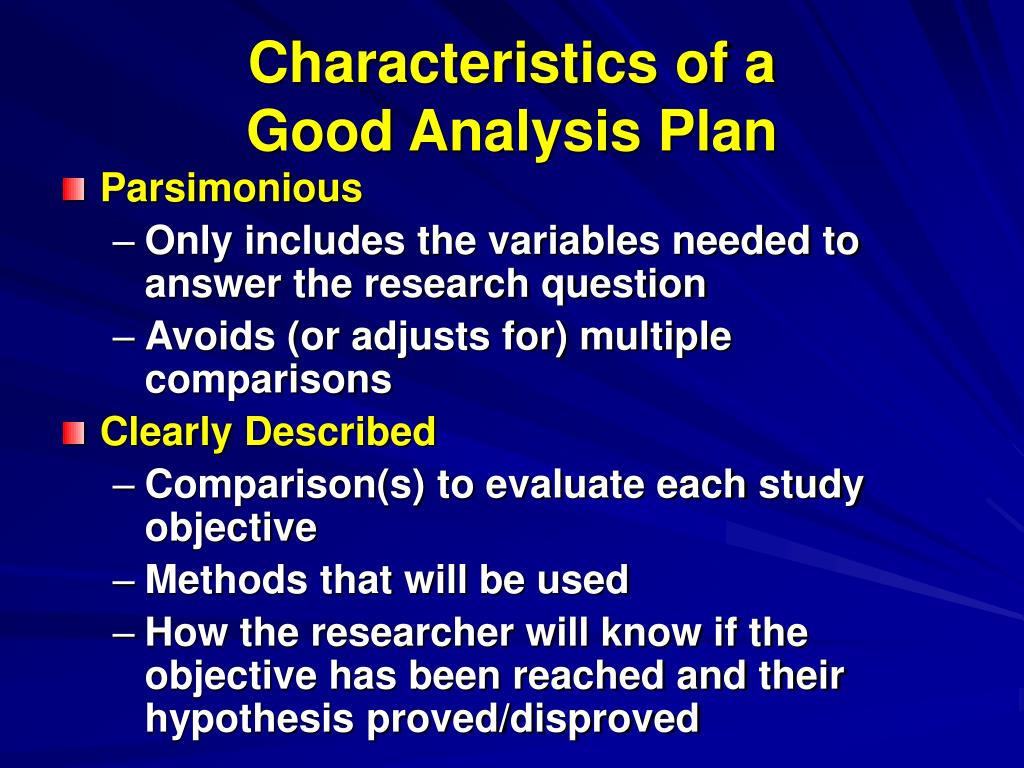 Characteristics of a Good Analysis Plan

Parsimonious

– Only includes the variables needed to answer the research question

– Avoids (or adjusts for) multiple comparisons

Clearly Described

– Comparison(s) to evaluate each study objective

– Methods that will be used

– How the researcher will know if the objective has been reached and their hypothesis proved/disproved